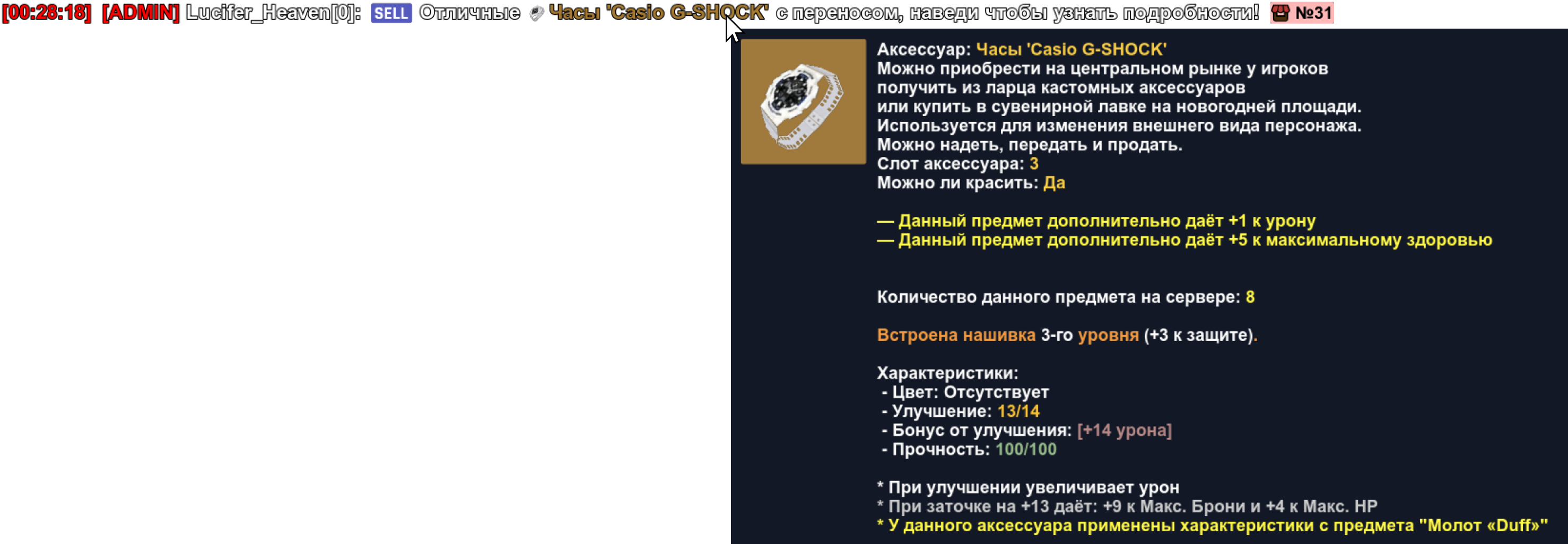 [00:28:18] [ADMIN] Lucifer_Heaven[0]: SELL Отличные Часы 'Casio G-SHOCK' с переносом, наведи чтобы узнать подробности! №31

Аксессуар: Часы 'Casio G-SHOCK'
Можно приобрести на центральном рынке у игроков
получить из ларца кастомных аксессуаров
или купить в сувенирной лавке на новогодней площади.
Используется для изменения внешнего вида персонажа.
Можно надеть, передать и продать.
Слот аксессуара: 3
Можно ли красить: Да

— Данный предмет дополнительно даёт +1 к урону
— Данный предмет дополнительно даёт +5 к максимальному здоровью

Количество данного предмета на сервере: 8

Встроена нашивка 3-го уровня (+3 к защите).

Характеристики:
- Цвет: Отсутствует
- Улучшение: 13/14
- Бонус от улучшения: [+14 урона]
- Прочность: 100/100

* При улучшении увеличивает урон
* При заточке на +13 даёт: +9 к Макс. Брони и +4 к Макс. HP
* У данного аксессуара применены характеристики с предмета "Молот «Duff»"